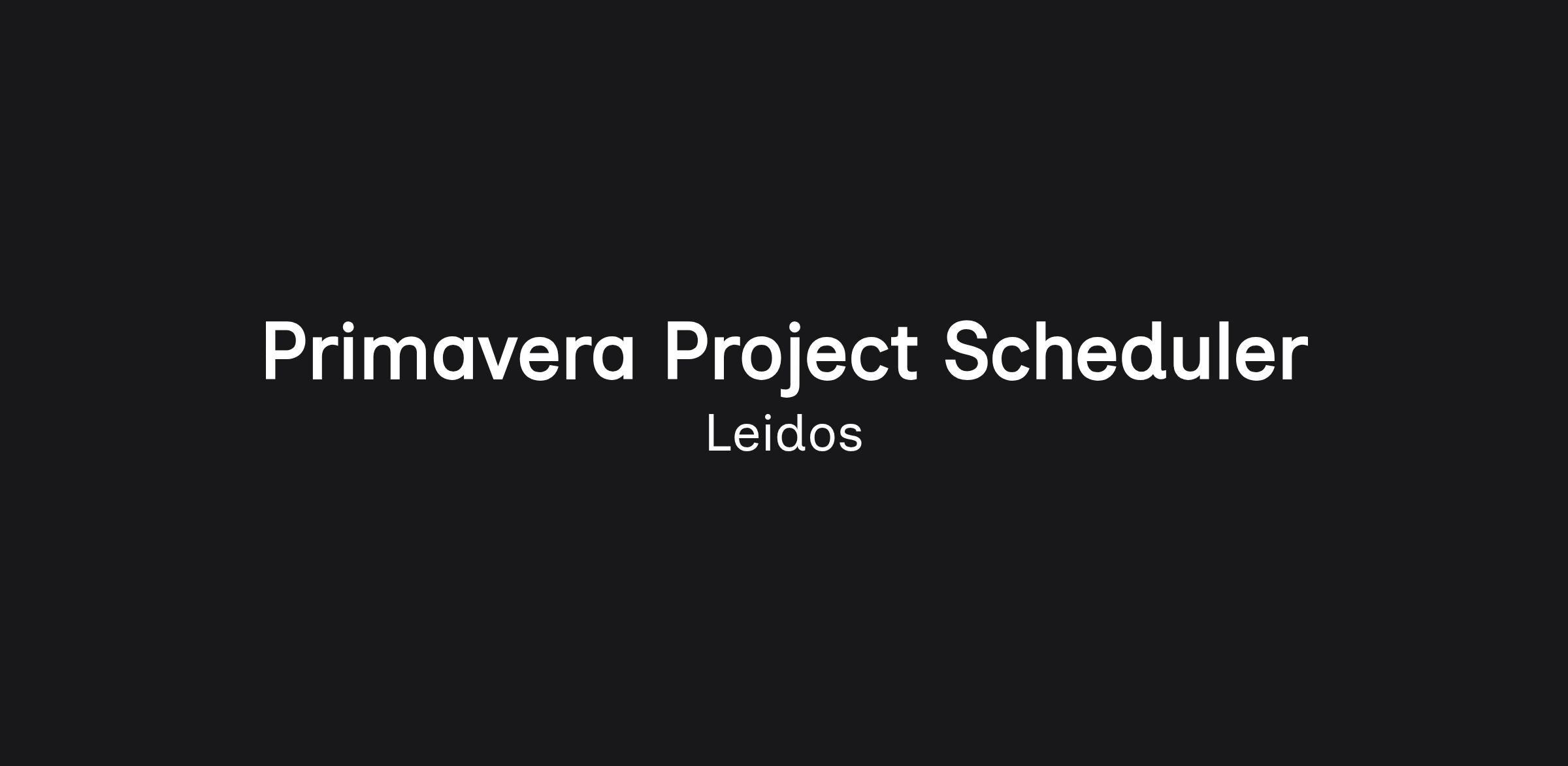 Primavera Project Scheduler

Leidos